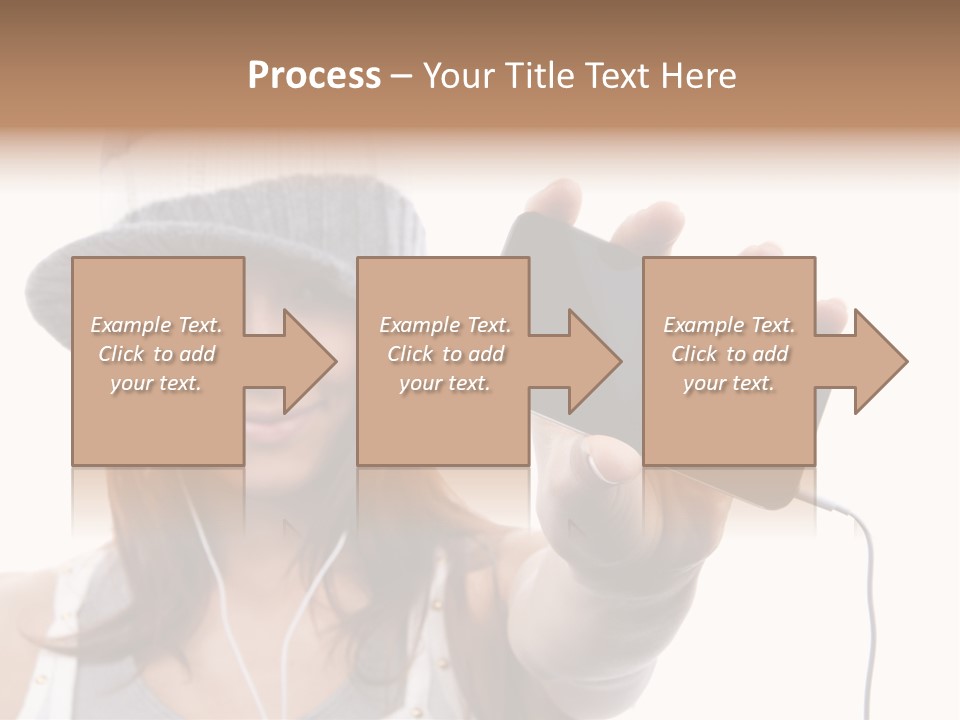 Process – Your Title Text Here

Example Text. Click to add your text.

Example Text. Click to add your text.

Example Text. Click to add your text.